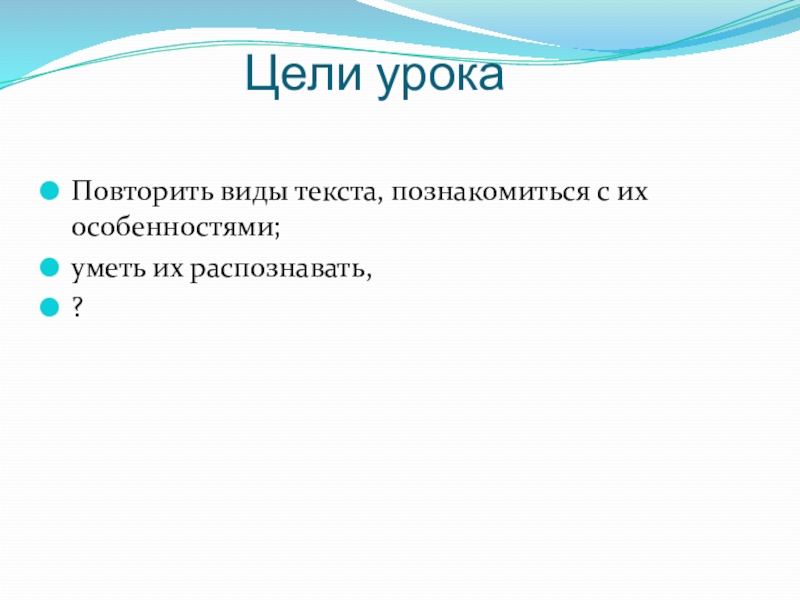 Цели урока

Повторить виды текста, познакомиться с их особенностями;

уметь их распознавать,

?